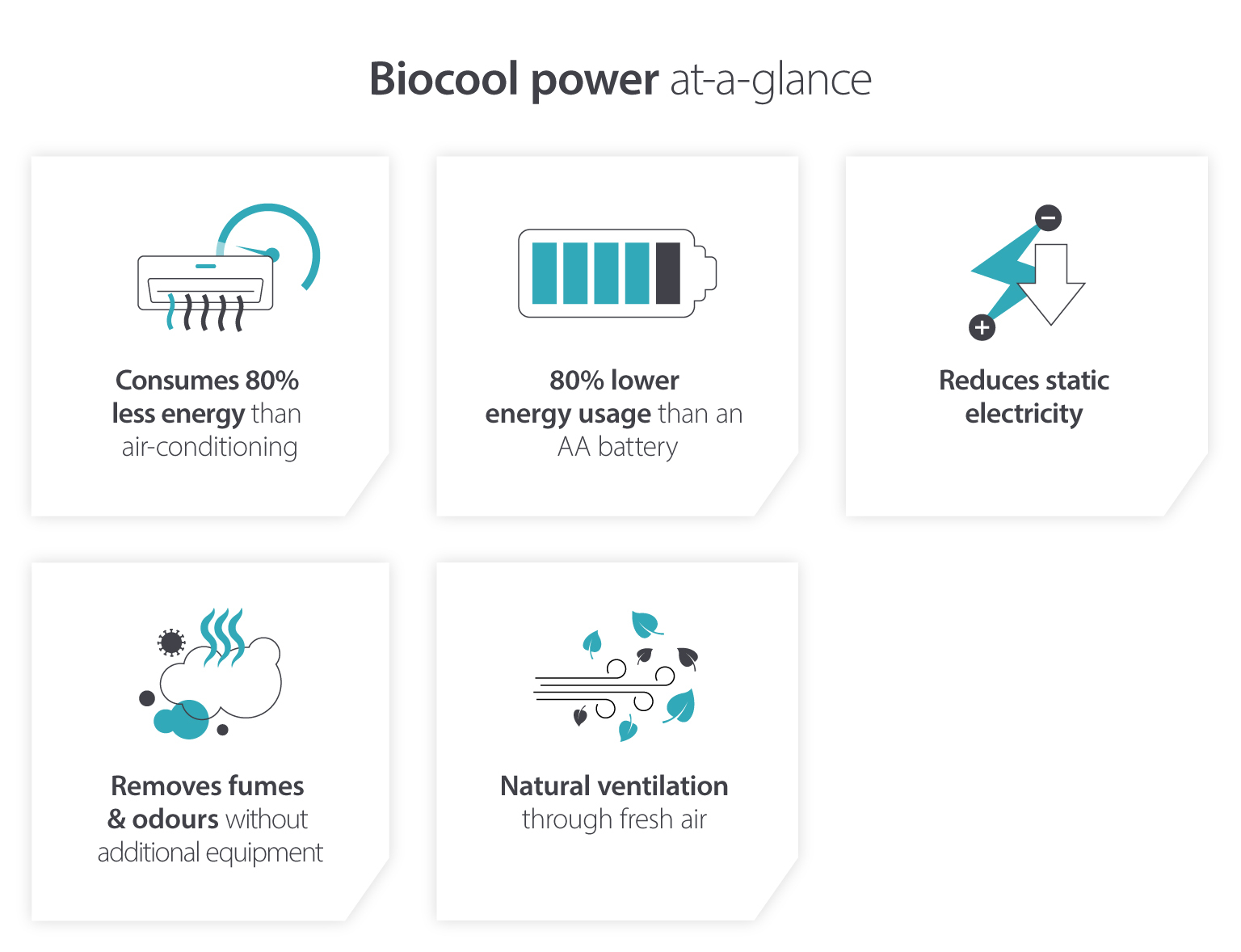 Biocool power at-a-glance

Consumes 80% less energy than air-conditioning

80% lower energy usage than an AA battery

Reduces static electricity

Removes fumes & odours without additional equipment

Natural ventilation through fresh air